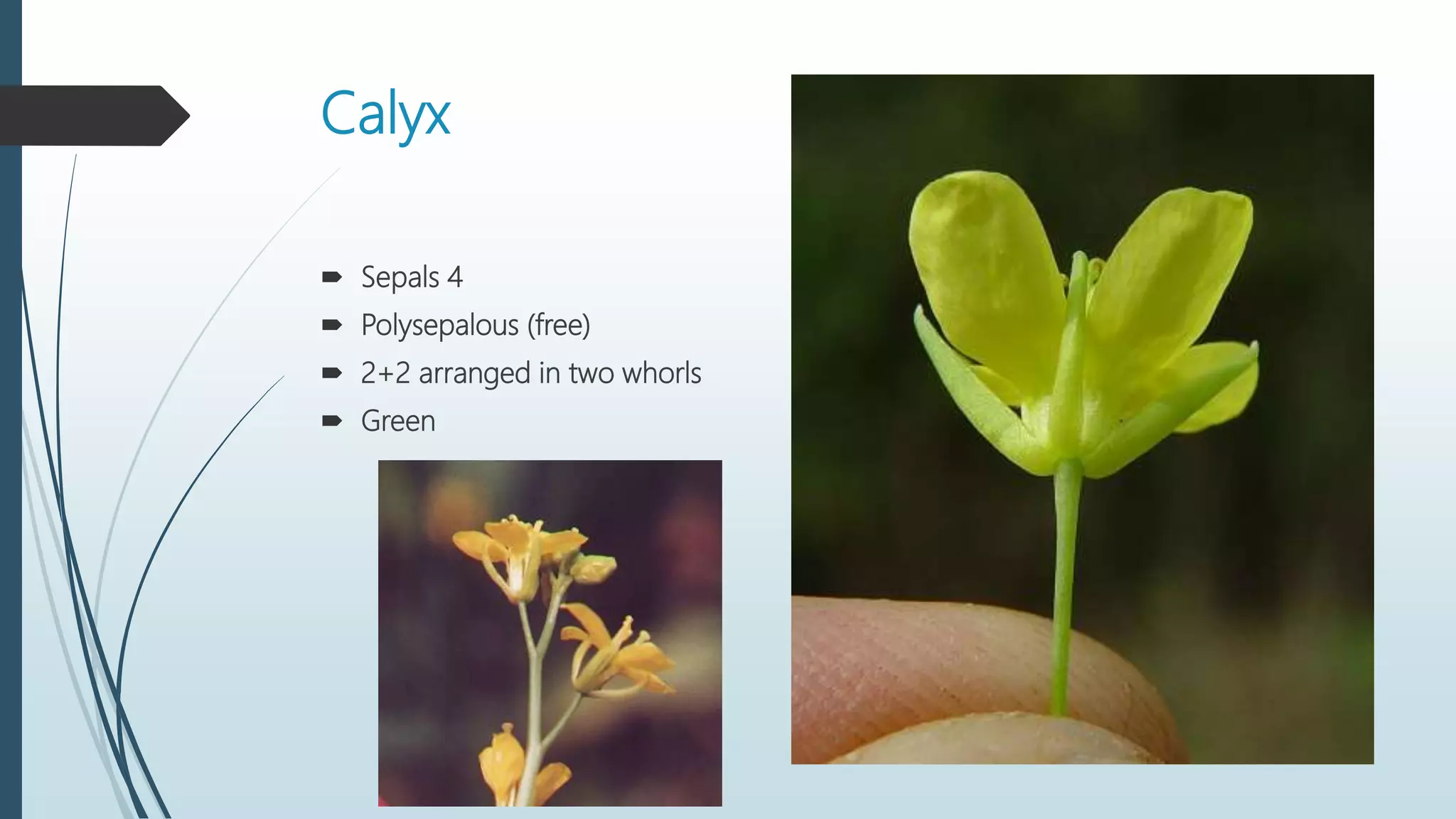 Calyx

Sepals 4
Polysepalous (free)
2+2 arranged in two whorls
Green